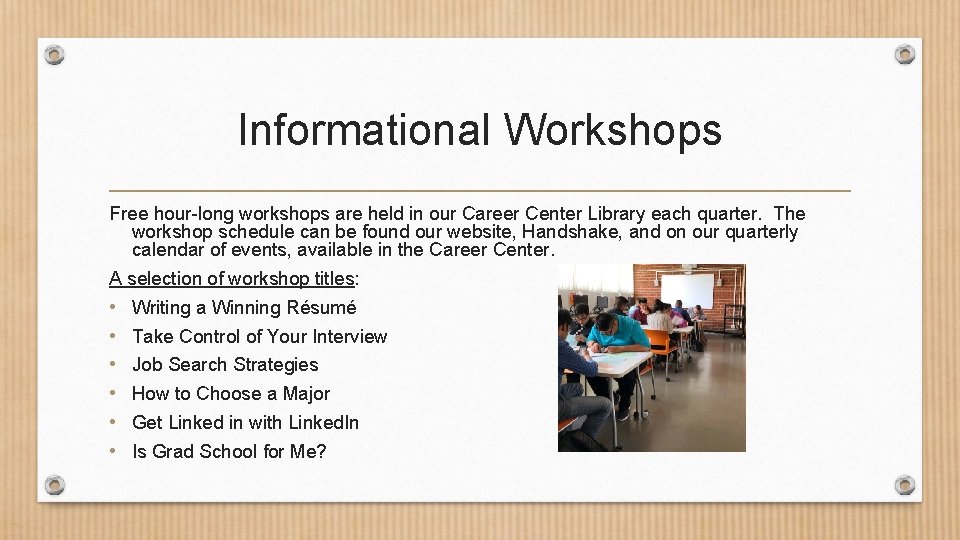 Informational Workshops

Free hour-long workshops are held in our Career Center Library each quarter. The workshop schedule can be found our website, Handshake, and on our quarterly calendar of events, available in the Career Center.

A selection of workshop titles:

• Writing a Winning Résumé
• Take Control of Your Interview
• Job Search Strategies
• How to Choose a Major
• Get Linked in with LinkedIn
• Is Grad School for Me?